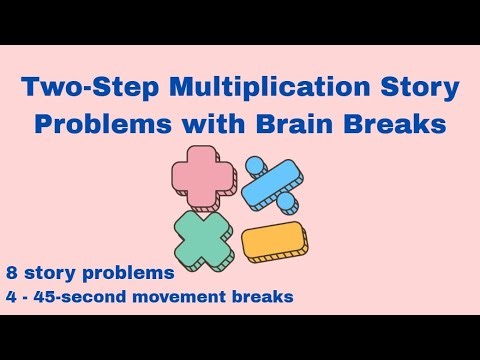 Two-Step Multiplication Story Problems with Brain Breaks

8 story problems
4 - 45-second movement breaks